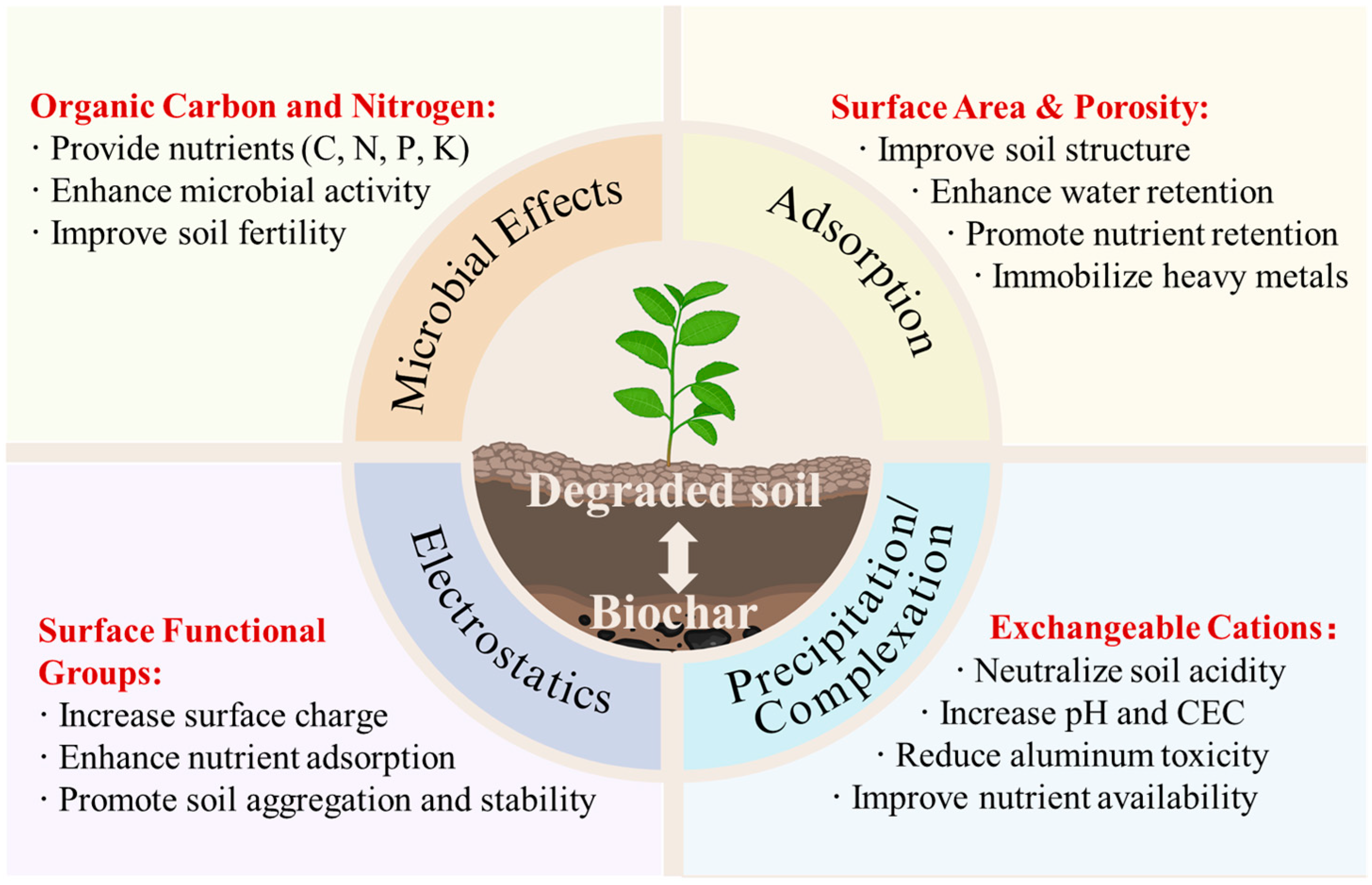 Organic Carbon and Nitrogen:
· Provide nutrients (C, N, P, K)
· Enhance microbial activity
· Improve soil fertility

Surface Area & Porosity:
· Improve soil structure
· Enhance water retention
· Promote nutrient retention
· Immobilize heavy metals

Microbial Effects

Adsorption

Degraded soil

Biochar

Electrostatics

Precipitation/ Complexation

Surface Functional Groups:
· Increase surface charge
· Enhance nutrient adsorption
· Promote soil aggregation and stability

Exchangeable Cations:
· Neutralize soil acidity
· Increase pH and CEC
· Reduce aluminum toxicity
· Improve nutrient availability